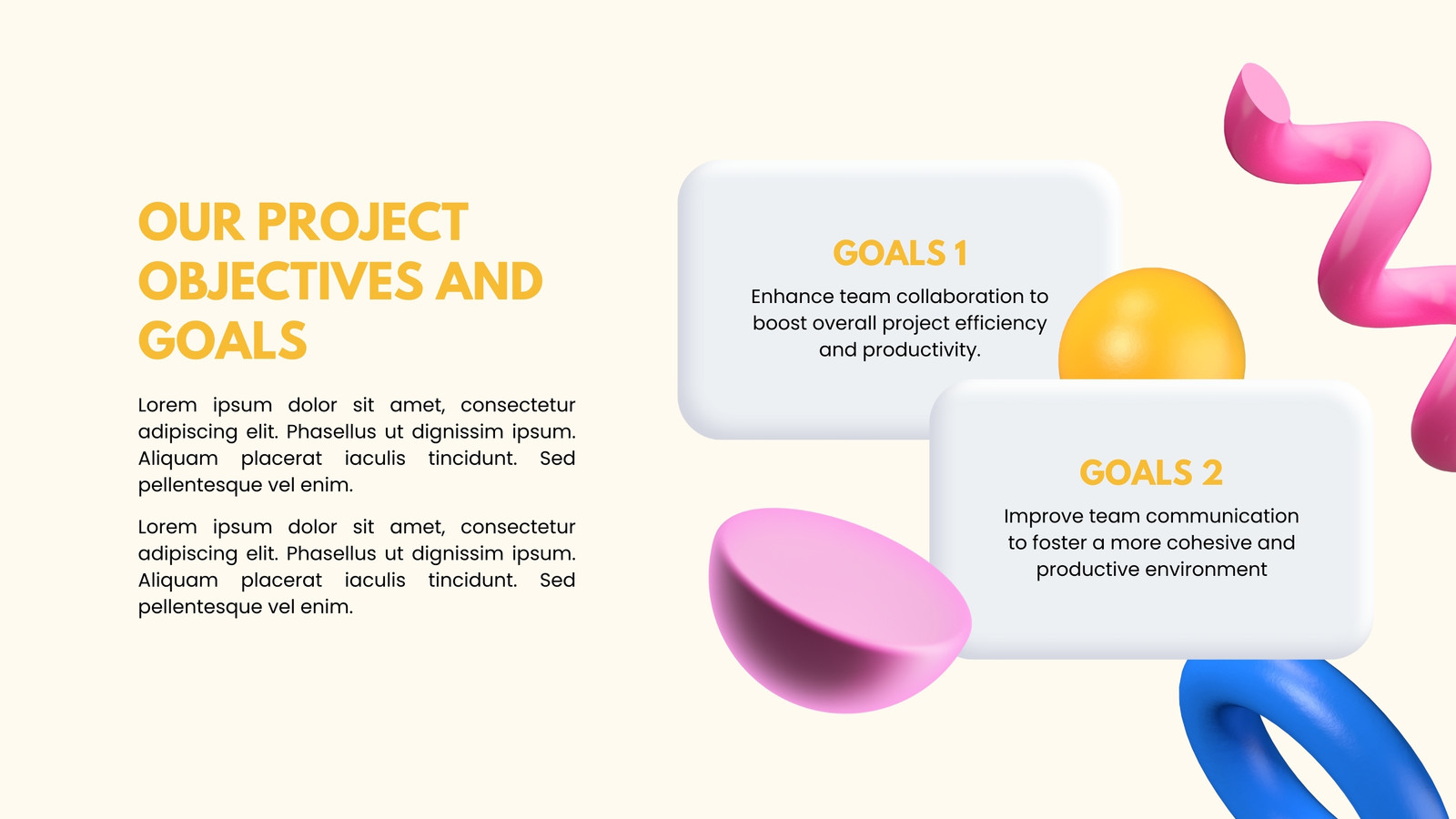 OUR PROJECT OBJECTIVES AND GOALS

Lorem ipsum dolor sit amet, consectetur adipiscing elit. Phasellus ut dignissim ipsum. Aliquam placerat iaculis tincidunt. Sed pellentesque vel enim.

Lorem ipsum dolor sit amet, consectetur adipiscing elit. Phasellus ut dignissim ipsum. Aliquam placerat iaculis tincidunt. Sed pellentesque vel enim.

GOALS 1

Enhance team collaboration to boost overall project efficiency and productivity.

GOALS 2

Improve team communication to foster a more cohesive and productive environment